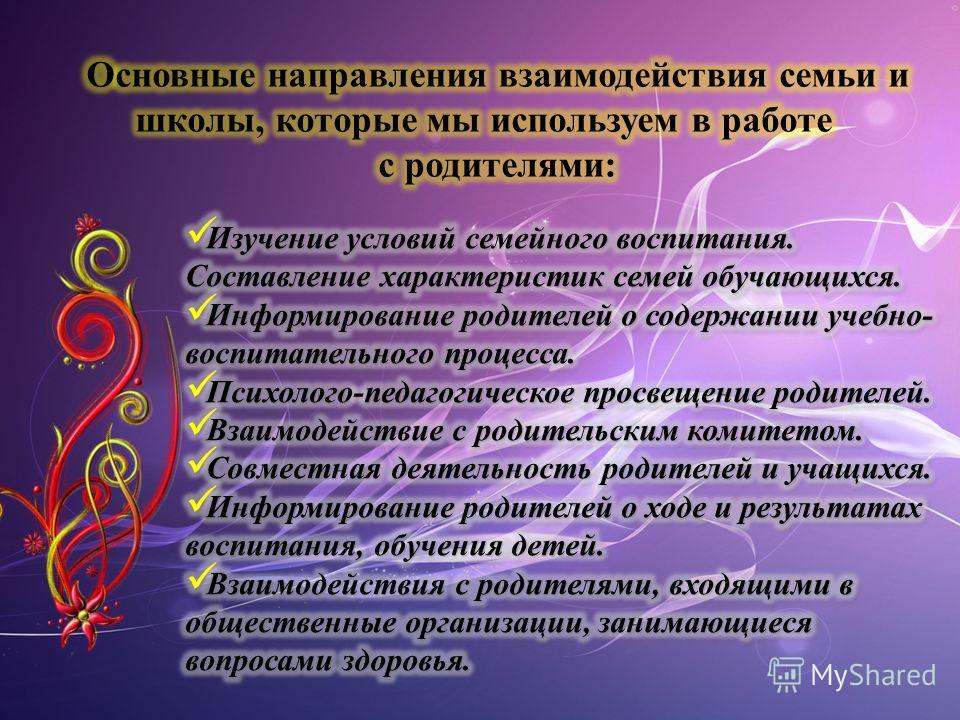 Основные направления взаимодействия семьи и школы, которые мы используем в работе с родителями:

✓Изучение условий семейного воспитания. Составление характеристик семей обучающихся.
✓Информирование родителей о содержании учебно-воспитательного процесса.
✓Психолого-педагогическое просвещение родителей.
✓Взаимодействие с родительским комитетом.
✓Совместная деятельность родителей и учащихся.
✓Информирование родителей о ходе и результатах воспитания, обучения детей.
✓Взаимодействия с родителями, входящими в общественные организации, занимающиеся вопросами здоровья.

MyShared